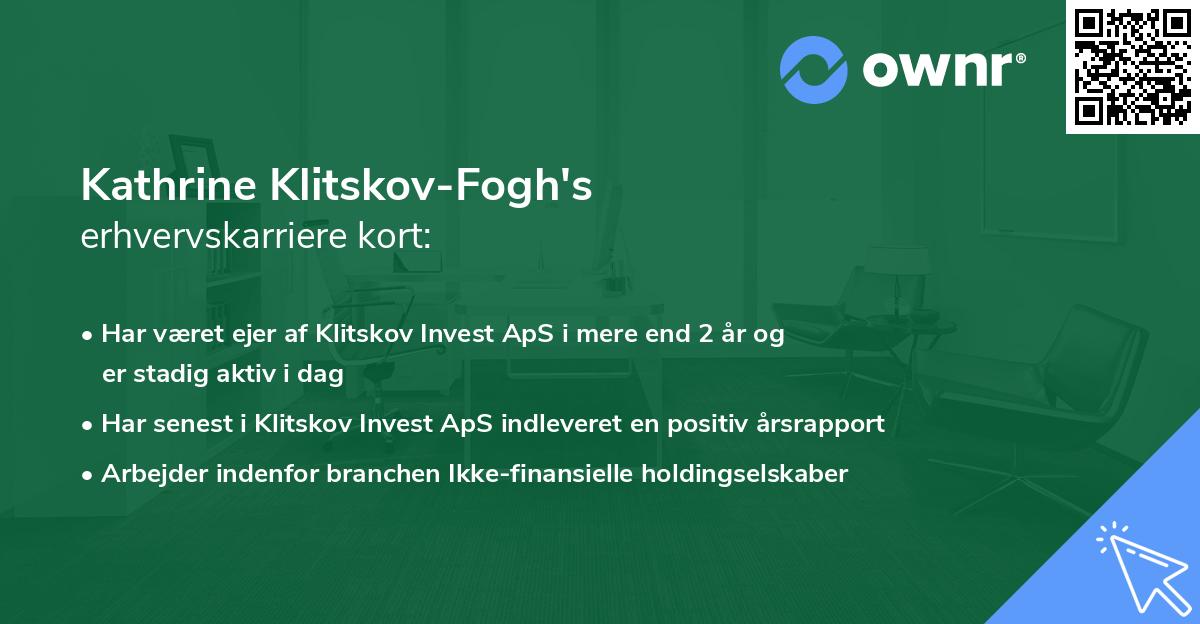 ownr®

Kathrine Klitskov-Fogh's
erhvervskarriere kort:

• Har været ejer af Klitskov Invest ApS i mere end 2 år og er stadig aktiv i dag

• Har senest i Klitskov Invest ApS indleveret en positiv årsrapport

• Arbejder indenfor branchen Ikke-finansielle holdingselskaber